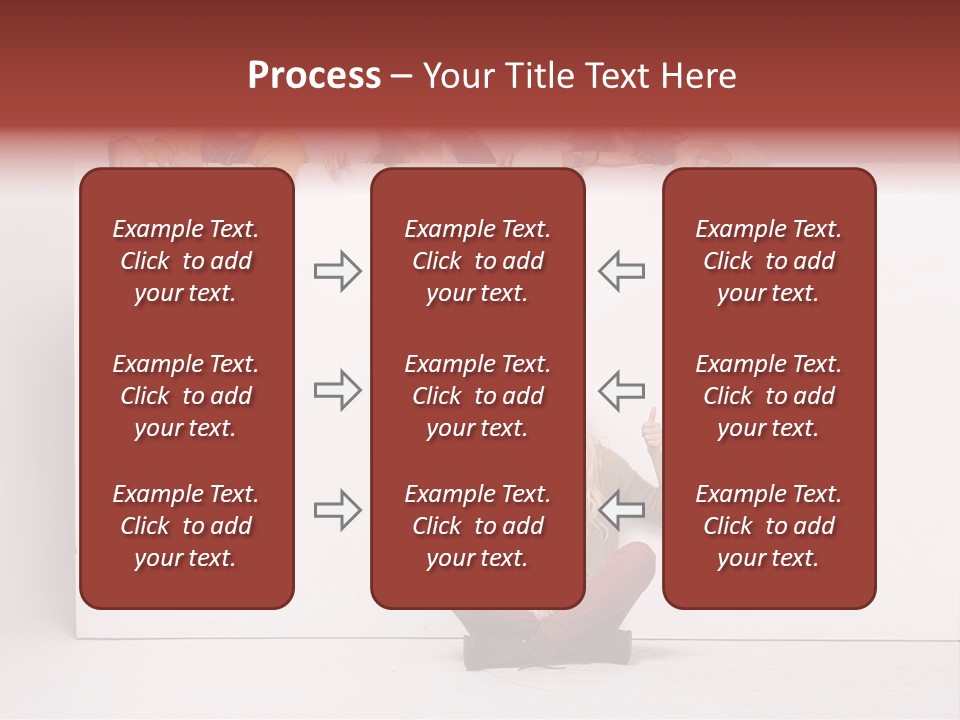 Process – Your Title Text Here

Example Text. Click to add your text.

Example Text. Click to add your text.

Example Text. Click to add your text.

Example Text. Click to add your text.

Example Text. Click to add your text.

Example Text. Click to add your text.

Example Text. Click to add your text.

Example Text. Click to add your text.

Example Text. Click to add your text.